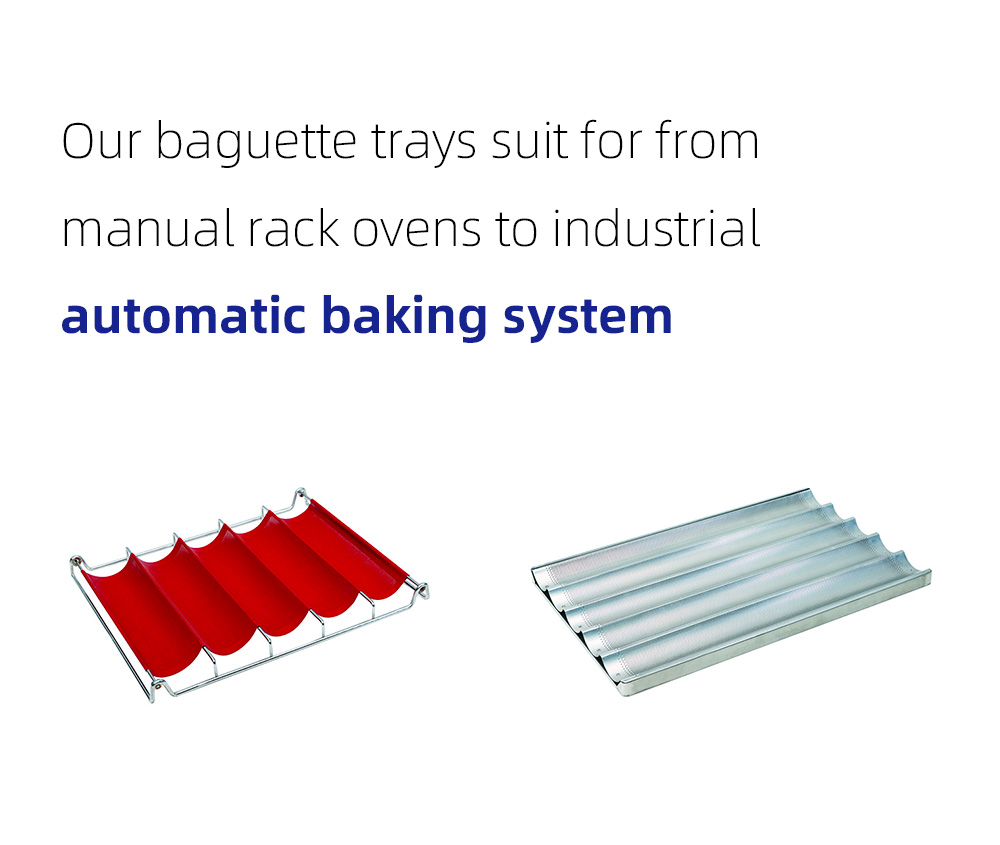 Our baguette trays suit for from manual rack ovens to industrial automatic baking system